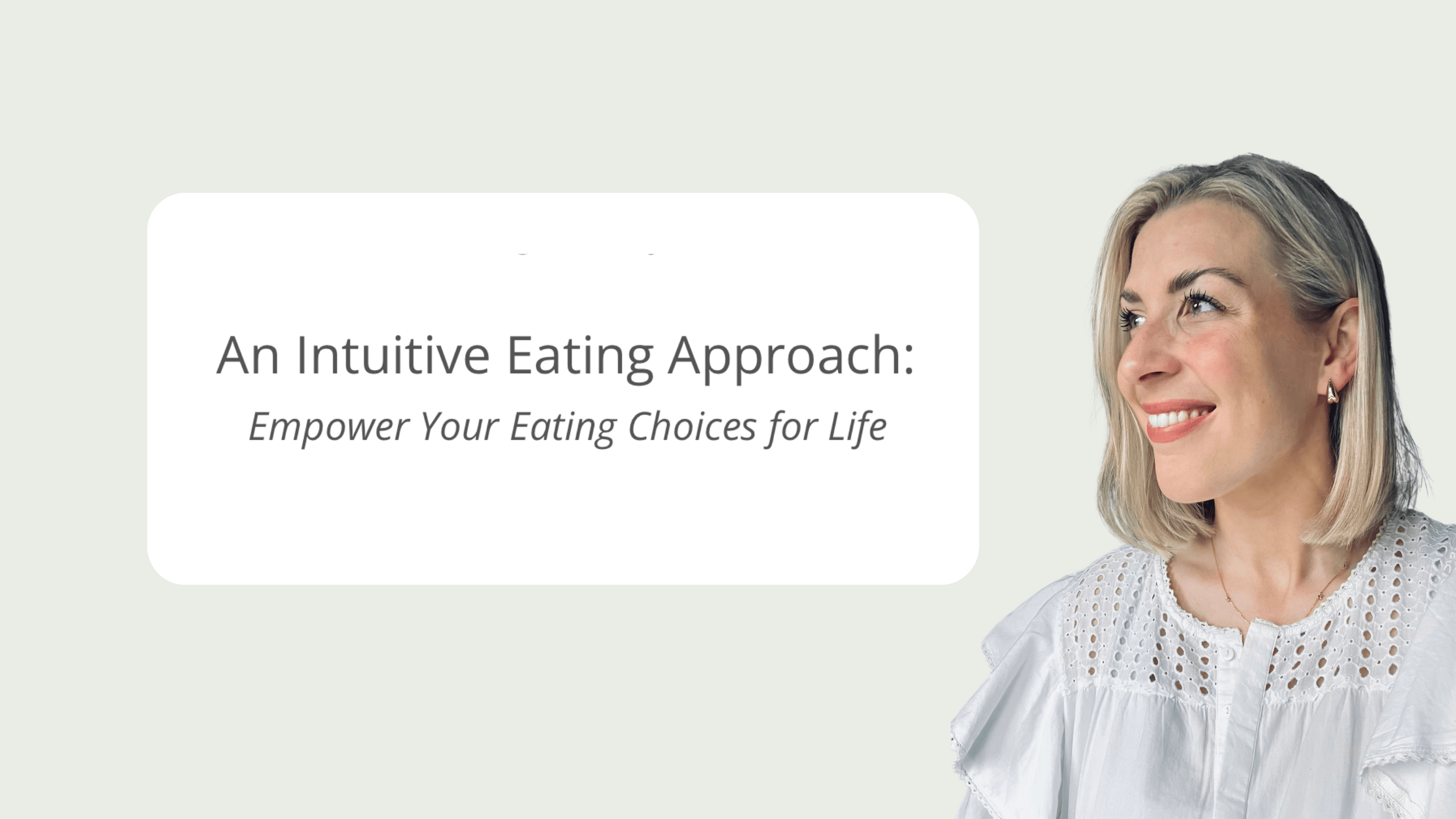 An Intuitive Eating Approach:
Empower Your Eating Choices for Life